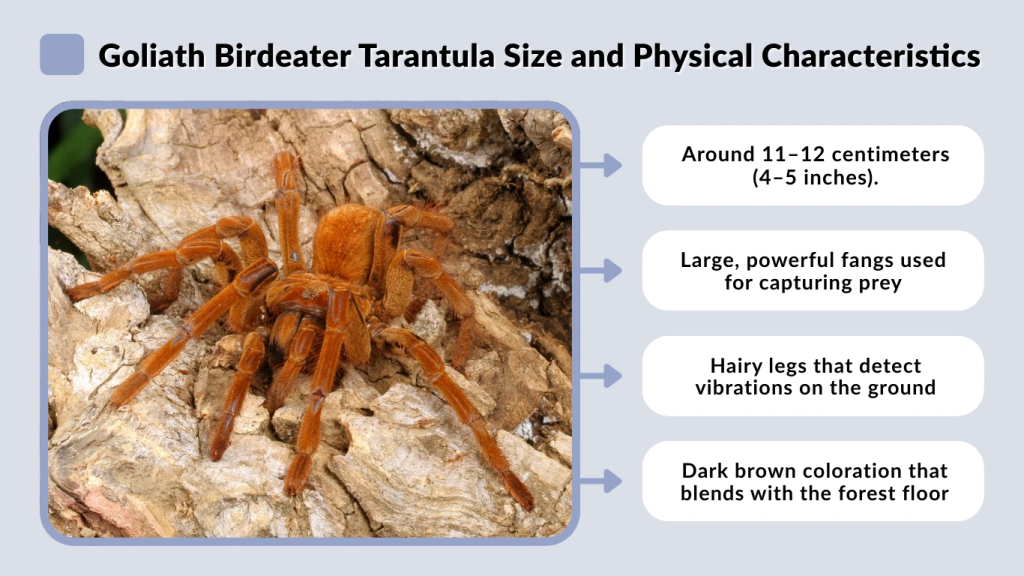 Goliath Birdeater Tarantula Size and Physical Characteristics

Around 11–12 centimeters (4–5 inches).

Large, powerful fangs used for capturing prey

Hairy legs that detect vibrations on the ground

Dark brown coloration that blends with the forest floor